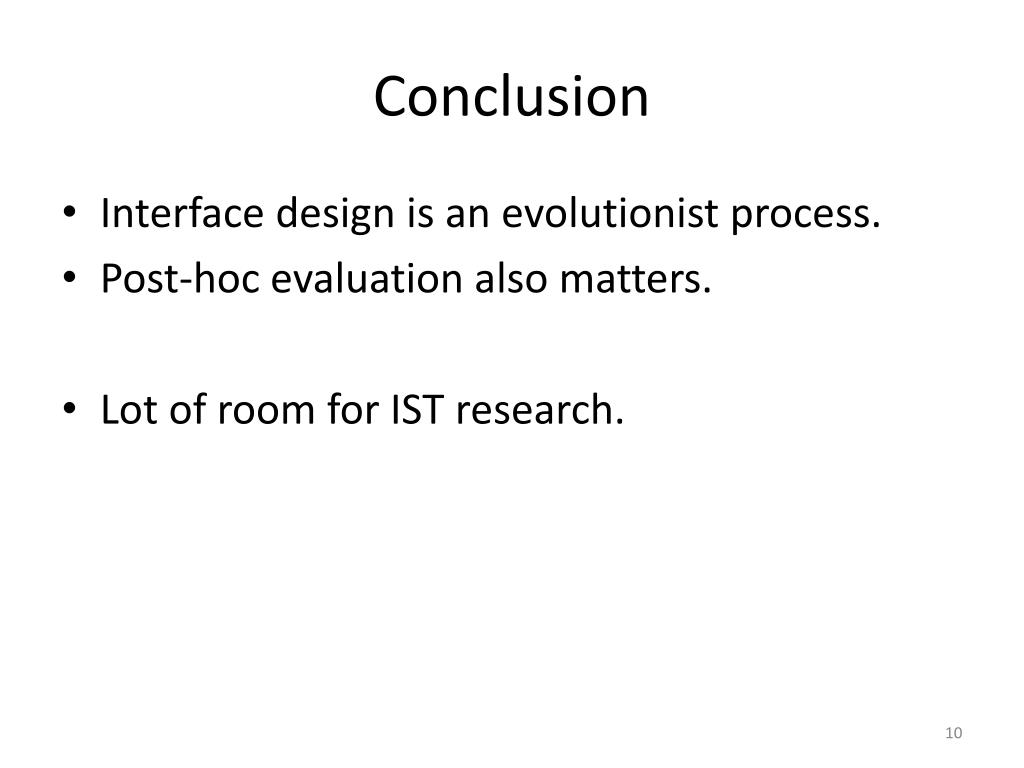 Conclusion

• Interface design is an evolutionist process.
• Post-hoc evaluation also matters.

• Lot of room for IST research.

10